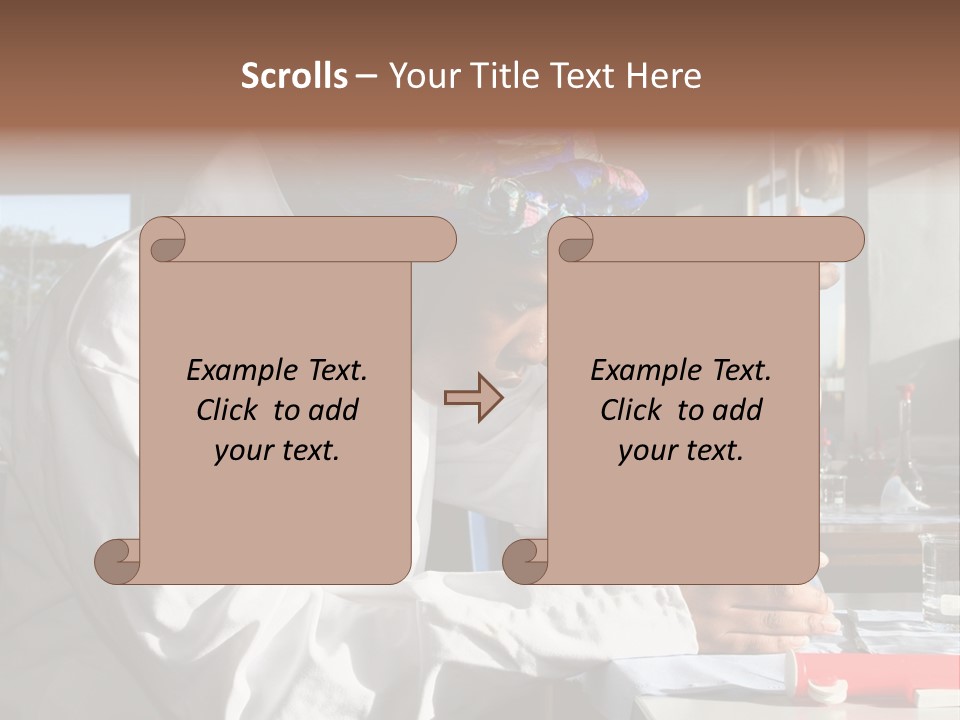 Scrolls – Your Title Text Here

Example Text. Click to add your text.

Example Text. Click to add your text.